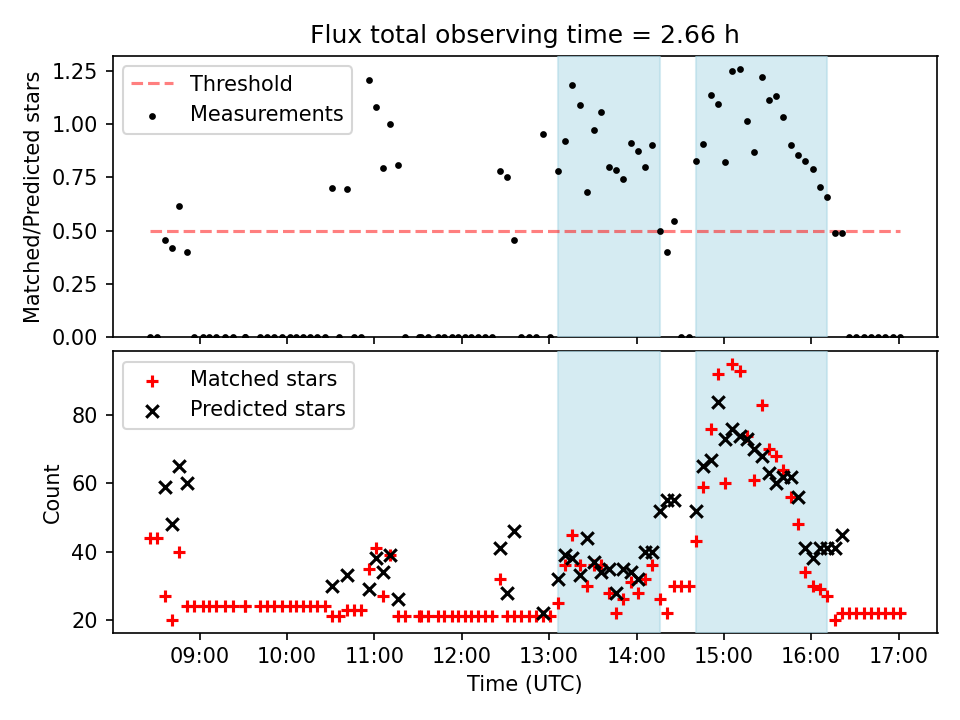 Flux total observing time = 2.66 h

Threshold
Measurements

Matched/Predicted stars

1.25
1.00
0.75
0.50
0.25
0.00

Matched stars
Predicted stars

Count

80
60
40
20

09:00 10:00 11:00 12:00 13:00 14:00 15:00 16:00 17:00

Time (UTC)